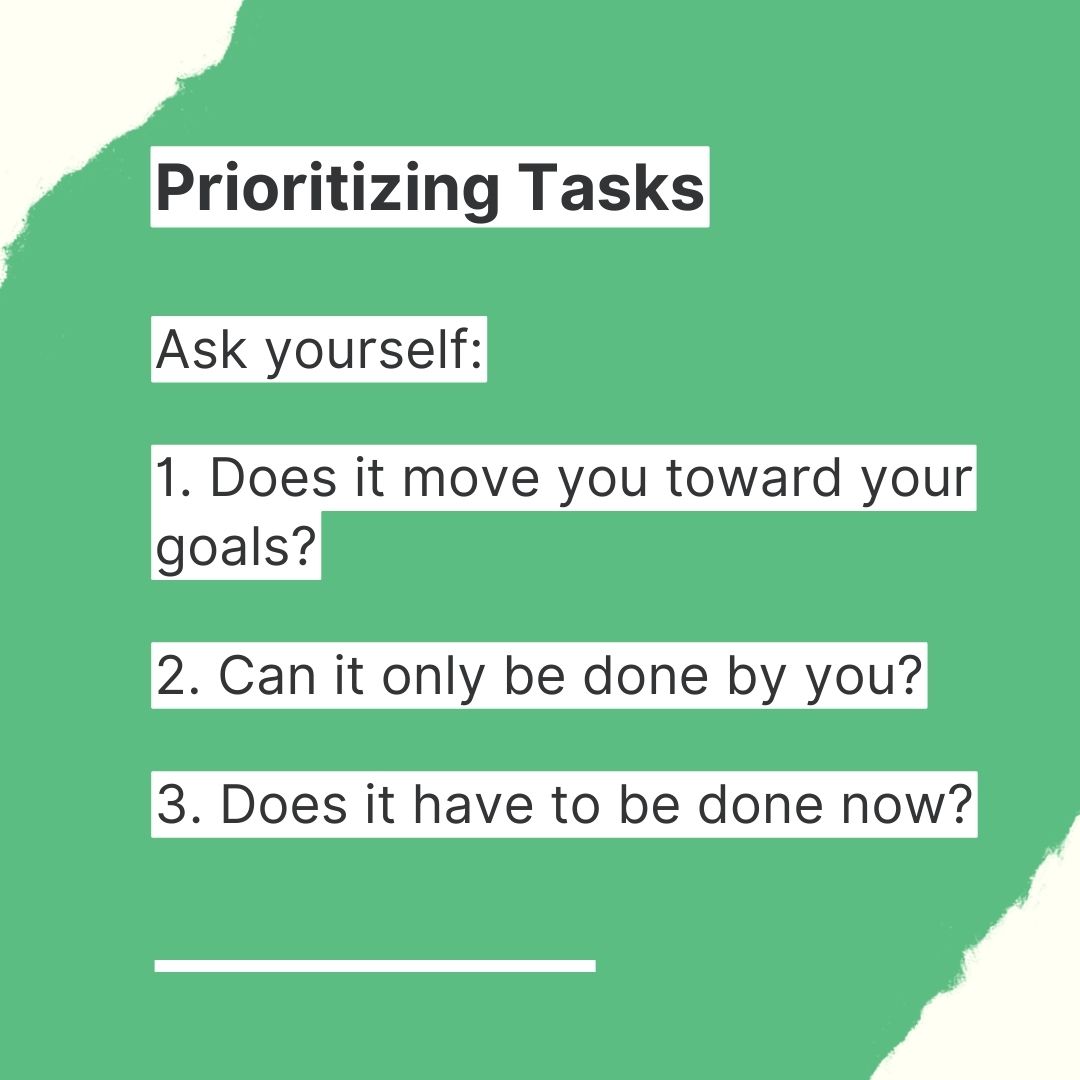 Prioritizing Tasks

Ask yourself:

1. Does it move you toward your goals?

2. Can it only be done by you?

3. Does it have to be done now?